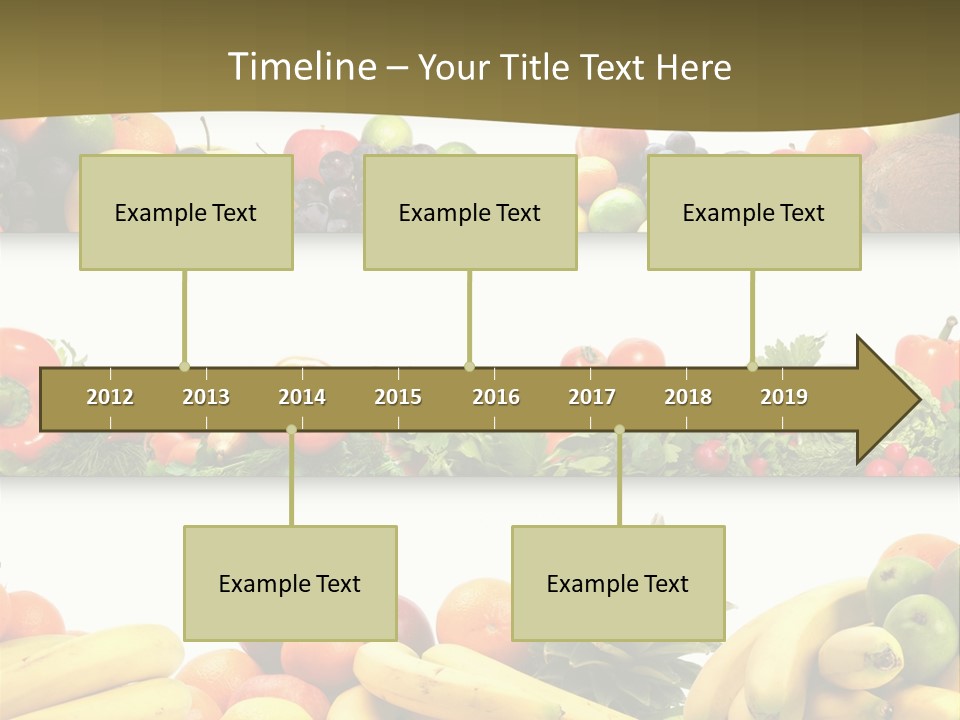 Timeline – Your Title Text Here

Example Text

Example Text

Example Text

2012 2013 2014 2015 2016 2017 2018 2019

Example Text

Example Text